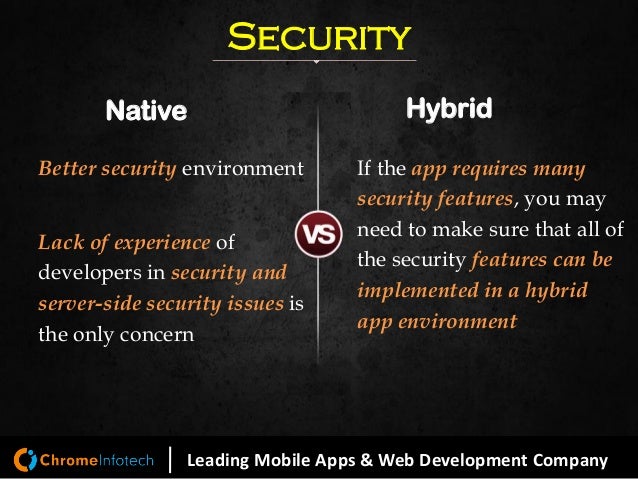 SECURITY

Native

Better security environment

Lack of experience of developers in security and server-side security issues is the only concern

VS

Hybrid

If the app requires many security features, you may need to make sure that all of the security features can be implemented in a hybrid app environment

ChromeInfotech | Leading Mobile Apps & Web Development Company